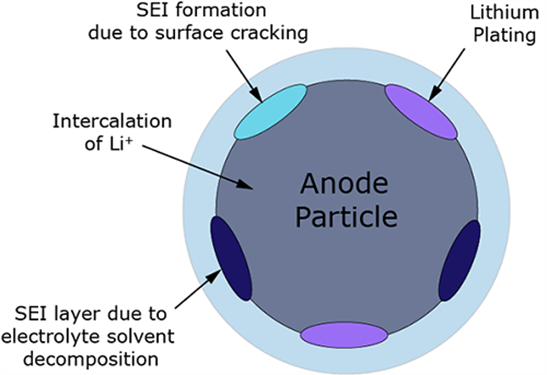 SEI formation due to surface cracking

Lithium Plating

Intercalation of $Li^+$

Anode Particle

SEI layer due to electrolyte solvent decomposition